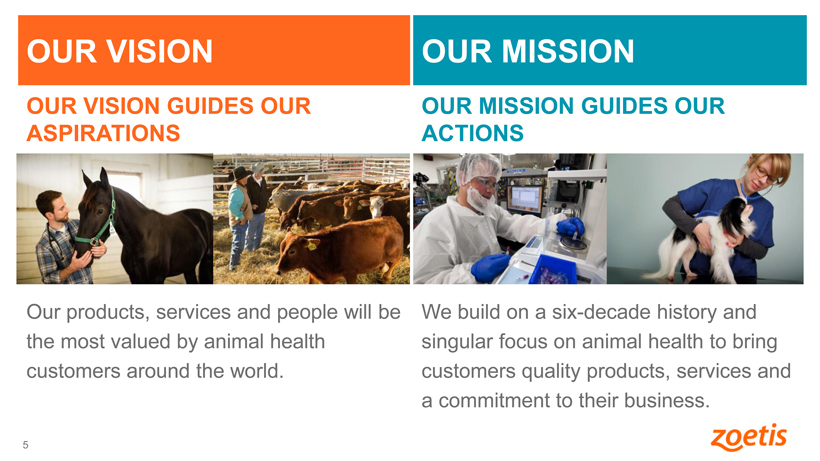 OUR VISION

OUR VISION GUIDES OUR ASPIRATIONS

Our products, services and people will be the most valued by animal health customers around the world.

OUR MISSION

OUR MISSION GUIDES OUR ACTIONS

We build on a six-decade history and singular focus on animal health to bring customers quality products, services and a commitment to their business.

5

zoetis